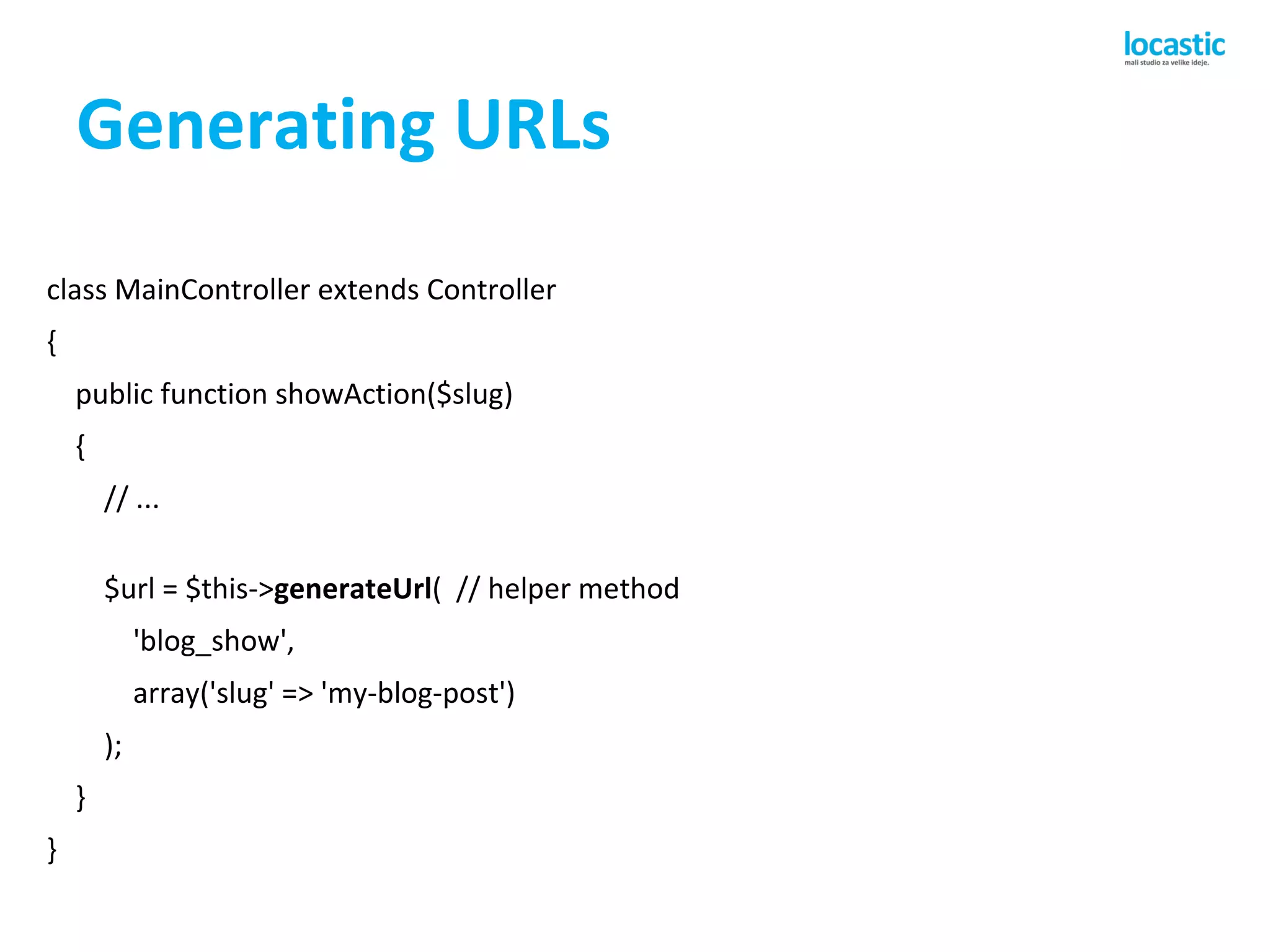 locastic
mali studio za velike ideje.

Generating URLs

class MainController extends Controller
{
public function showAction($slug)
{
// ...

$url = $this->generateUrl( // helper method
'blog_show',
array('slug' => 'my-blog-post')
);
}
}